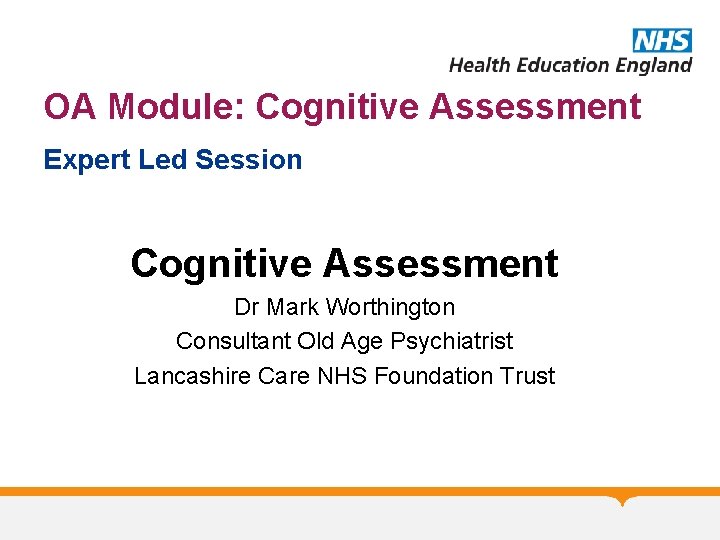 NHS
Health Education England

OA Module: Cognitive Assessment

Expert Led Session

Cognitive Assessment

Dr Mark Worthington

Consultant Old Age Psychiatrist

Lancashire Care NHS Foundation Trust